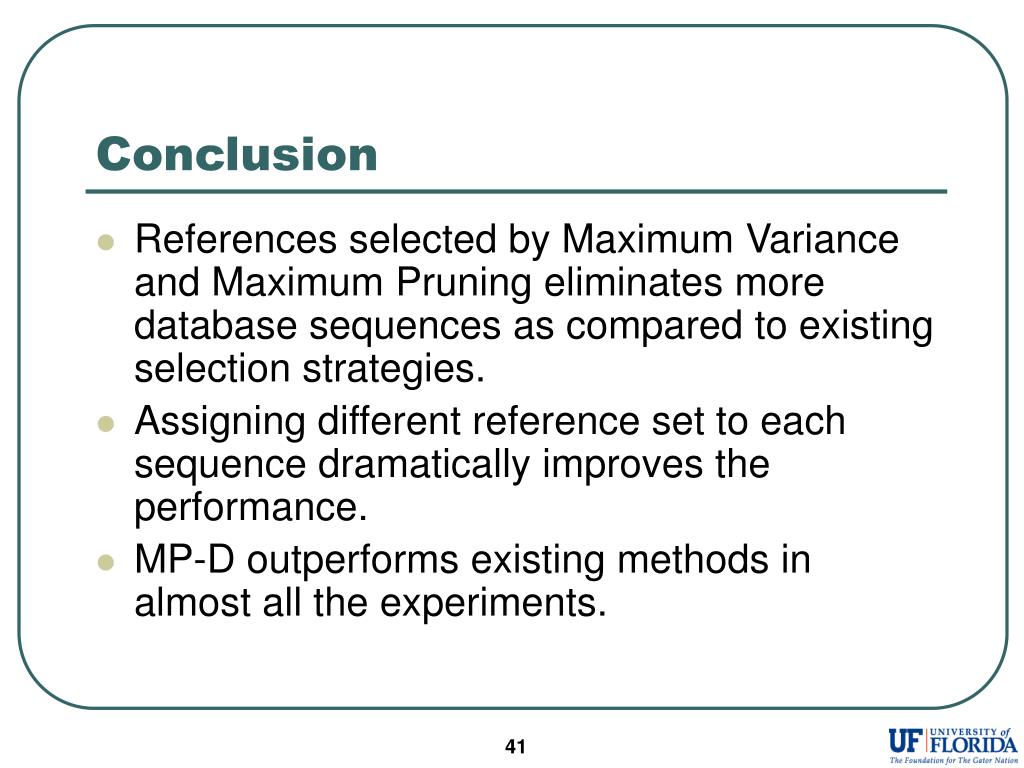 Conclusion

References selected by Maximum Variance and Maximum Pruning eliminates more database sequences as compared to existing selection strategies.

Assigning different reference set to each sequence dramatically improves the performance.

MP-D outperforms existing methods in almost all the experiments.

41

UF UNIVERSITY of FLORIDA
The Foundation for The Gator Nation